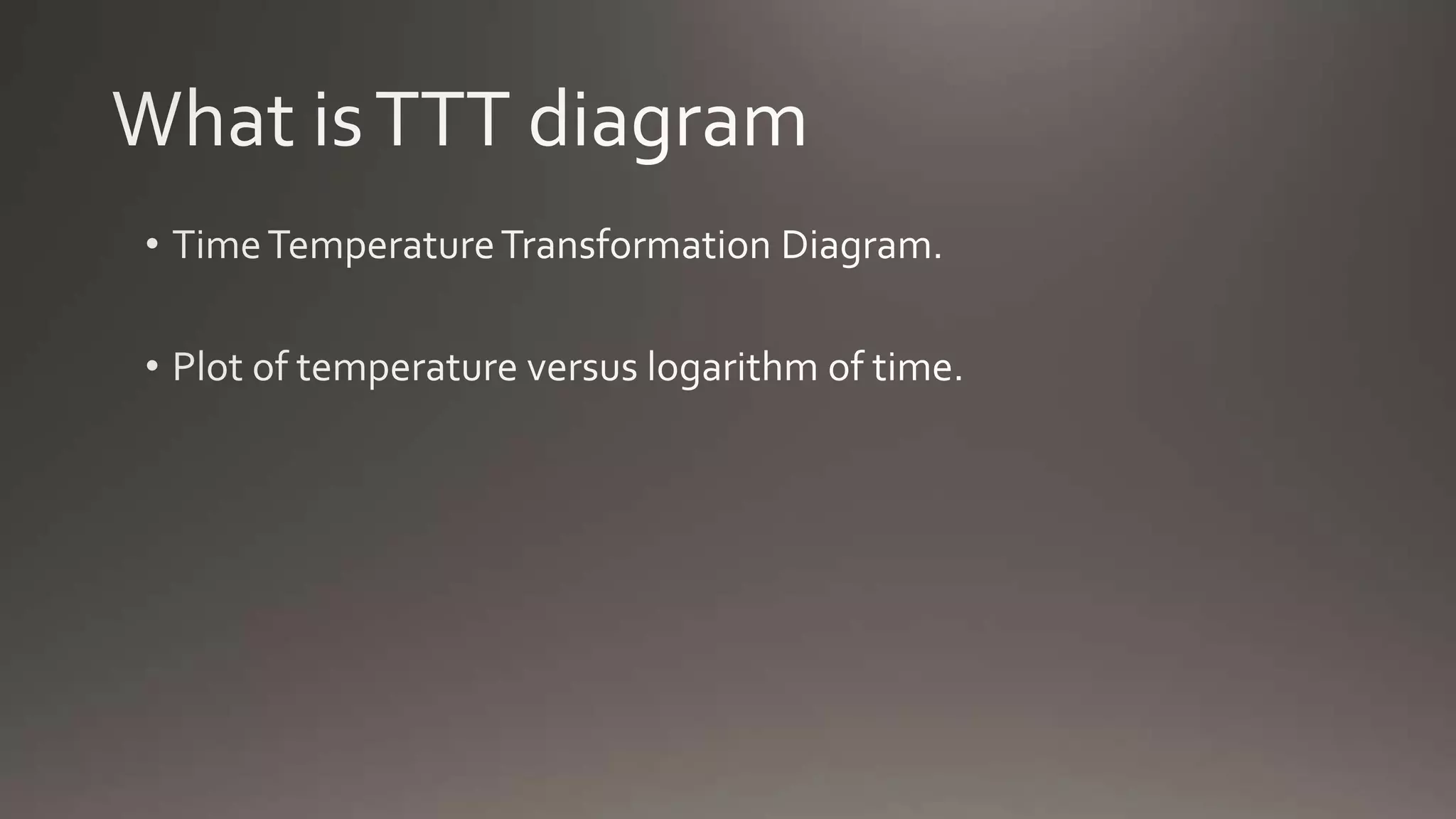 What is TTT diagram

• Time Temperature Transformation Diagram.

• Plot of temperature versus logarithm of time.